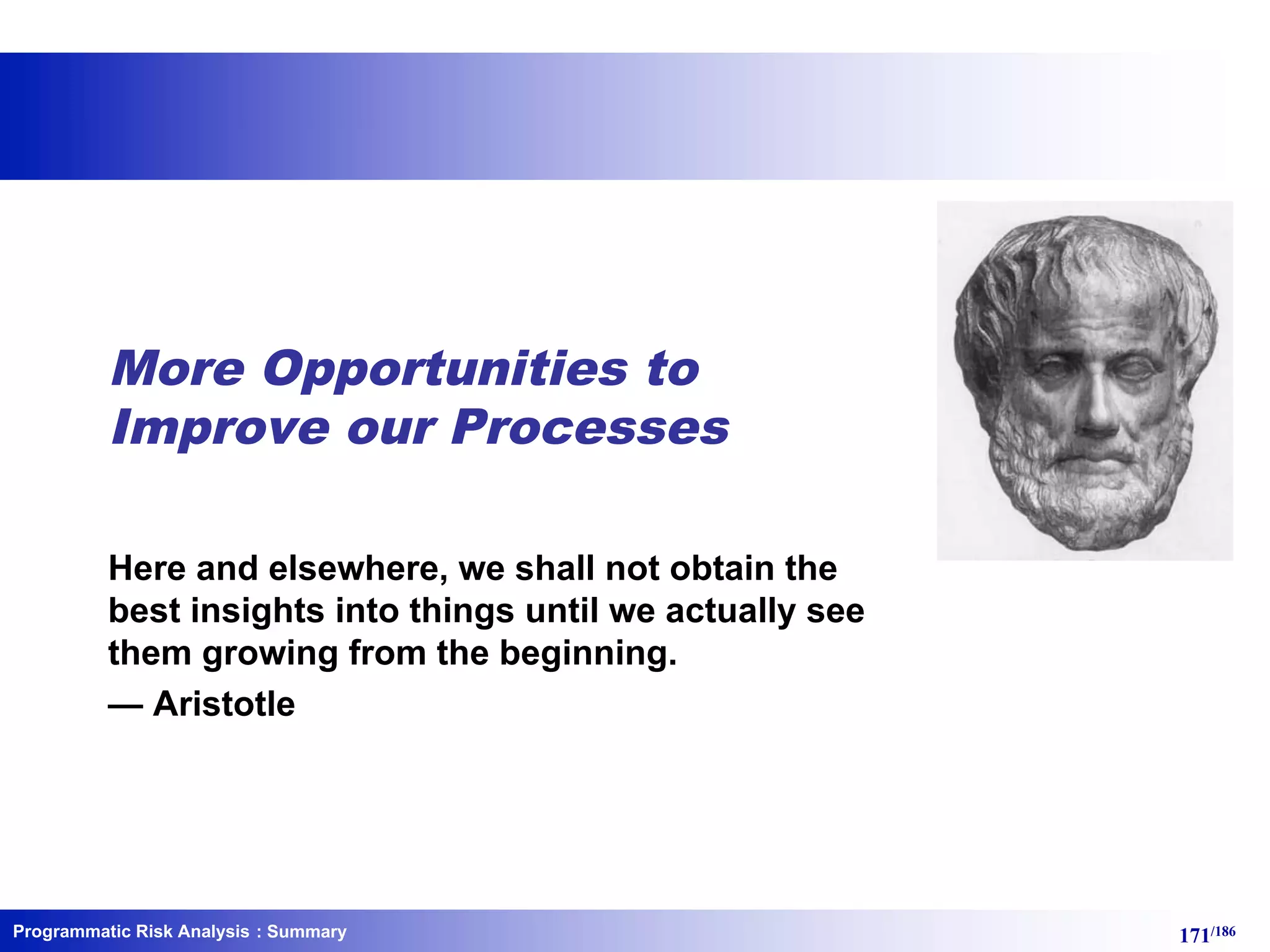 More Opportunities to Improve our Processes

Here and elsewhere, we shall not obtain the best insights into things until we actually see them growing from the beginning.
— Aristotle

Programmatic Risk Analysis : Summary

171/186